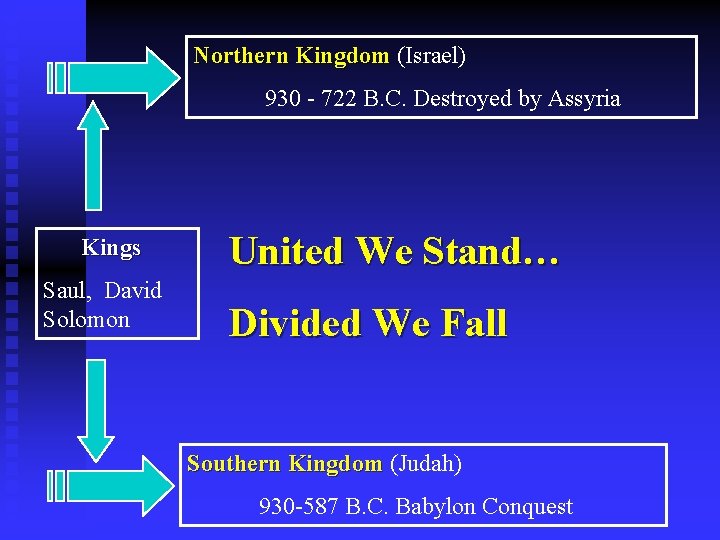 Northern Kingdom (Israel)

930 - 722 B.C. Destroyed by Assyria

Kings

Saul, David Solomon

United We Stand…

Divided We Fall

Southern Kingdom (Judah)

930-587 B.C. Babylon Conquest